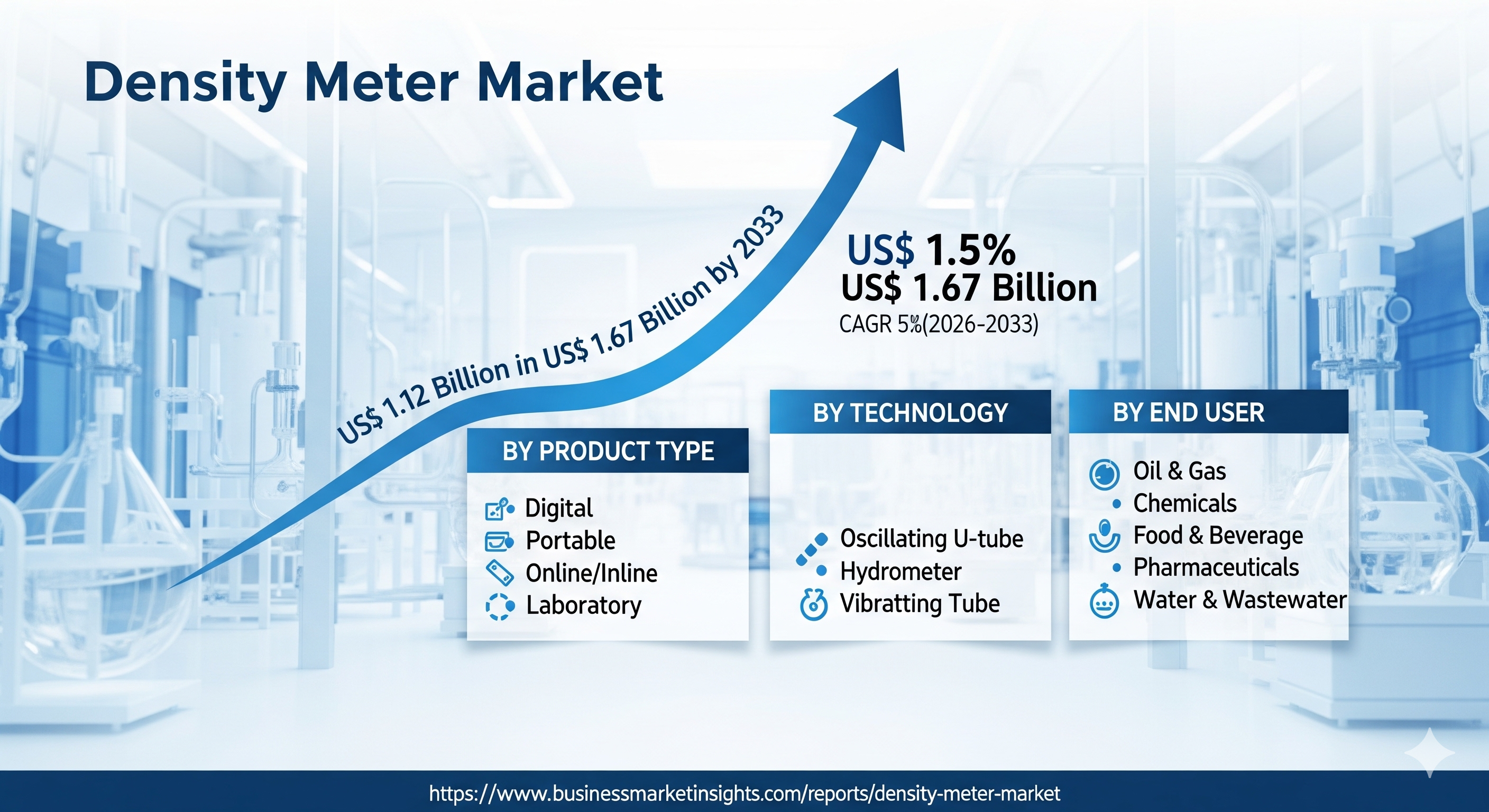 Density Meter Market

US$ 1.12 Billion in US$ 1.67 Billion by 2033

US$ 1.5%
US$ 1.67 Billion
CAGR 5%(2026-2033)

BY PRODUCT TYPE
Digital
Portable
Online/Inline
Laboratory

BY TECHNOLOGY
Oscillating U-tube
Hydrometer
Vibratting Tube

BY END USER
Oil & Gas
Chemicals
Food & Beverage
Pharmaceuticals
Water & Wastewater

https://www.businessmarketinsights.com/reports/density-meter-market